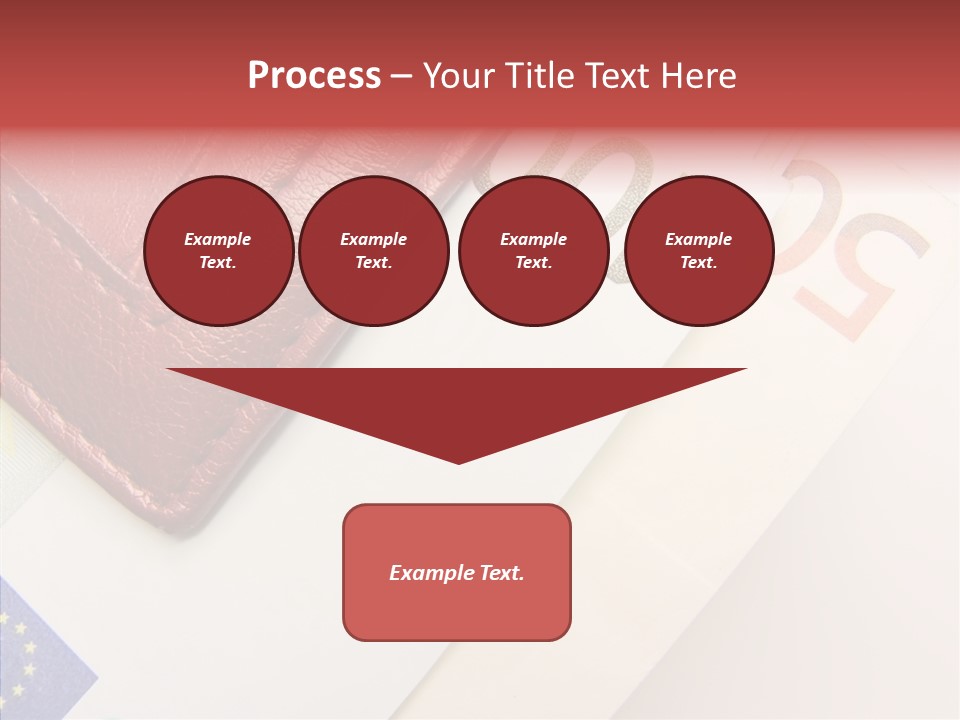 Process – Your Title Text Here

Example Text.

Example Text.

Example Text.

Example Text.

Example Text.